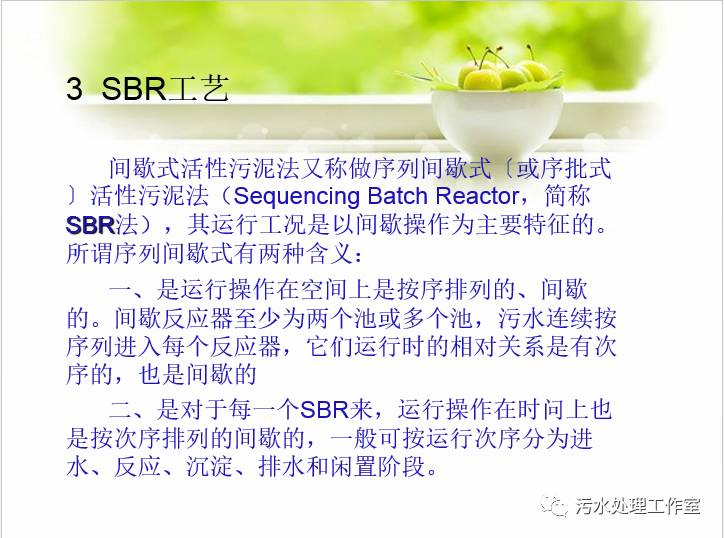 3 SBR工艺

间歇式活性污泥法又称做序列间歇式〔或序批式〕活性污泥法（Sequencing Batch Reactor，简称SBR法），其运行工况是以间歇操作为主要特征的。所谓序列间歇式有两种含义：

一、是运行操作在空间上是按序排列的、间歇的。间歇反应器至少为两个池或多个池，污水连续按序列进入每个反应器，它们运行时的相对关系是有次序的，也是间歇的

二、是对于每一个SBR来，运行操作在时间上也是按次序排列的间歇的，一般可按运行次序分为进水、反应、沉淀、排水和闲置阶段。

污水处理工作室